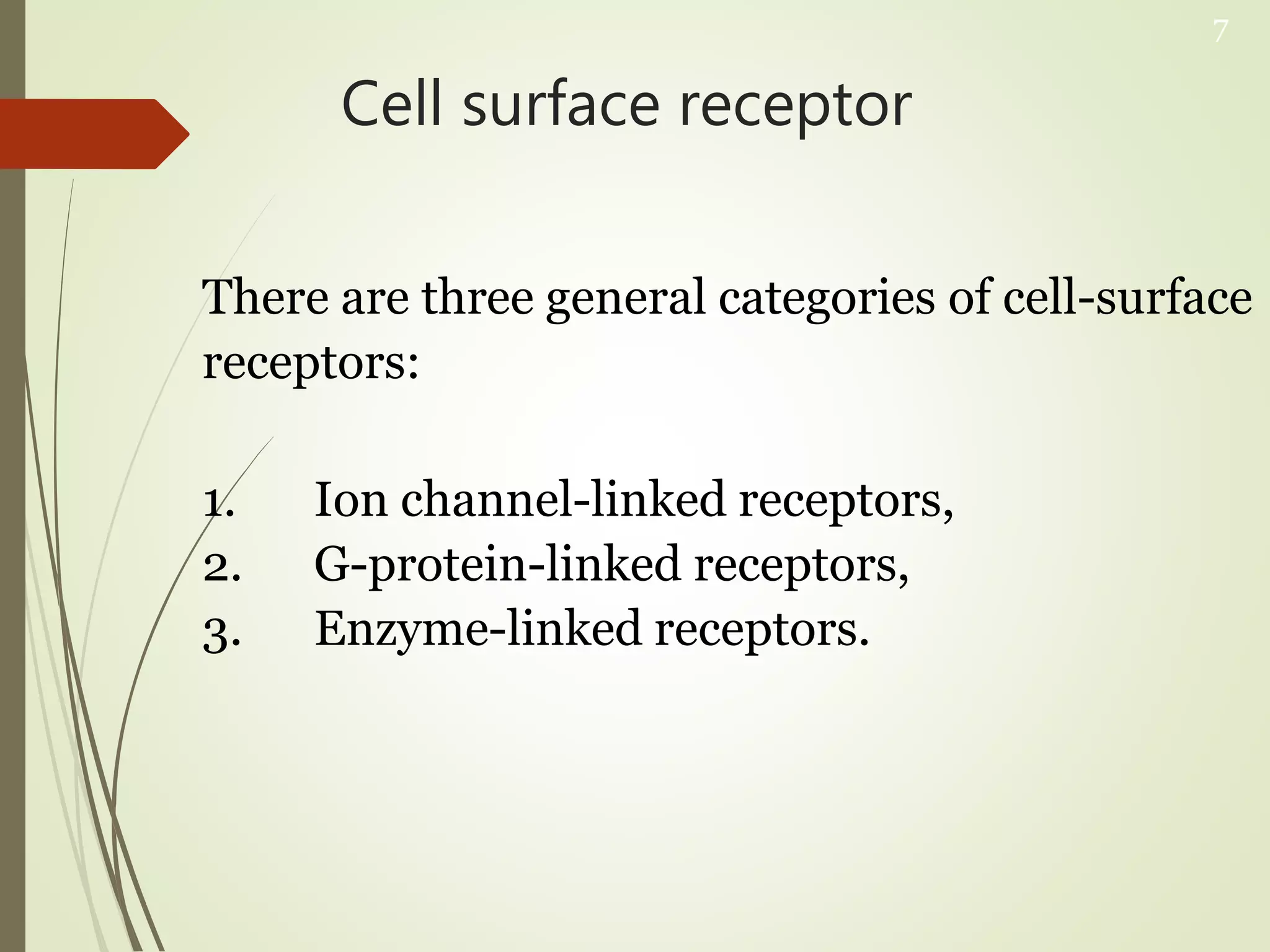 7

Cell surface receptor

There are three general categories of cell-surface receptors:

1. Ion channel-linked receptors,
2. G-protein-linked receptors,
3. Enzyme-linked receptors.